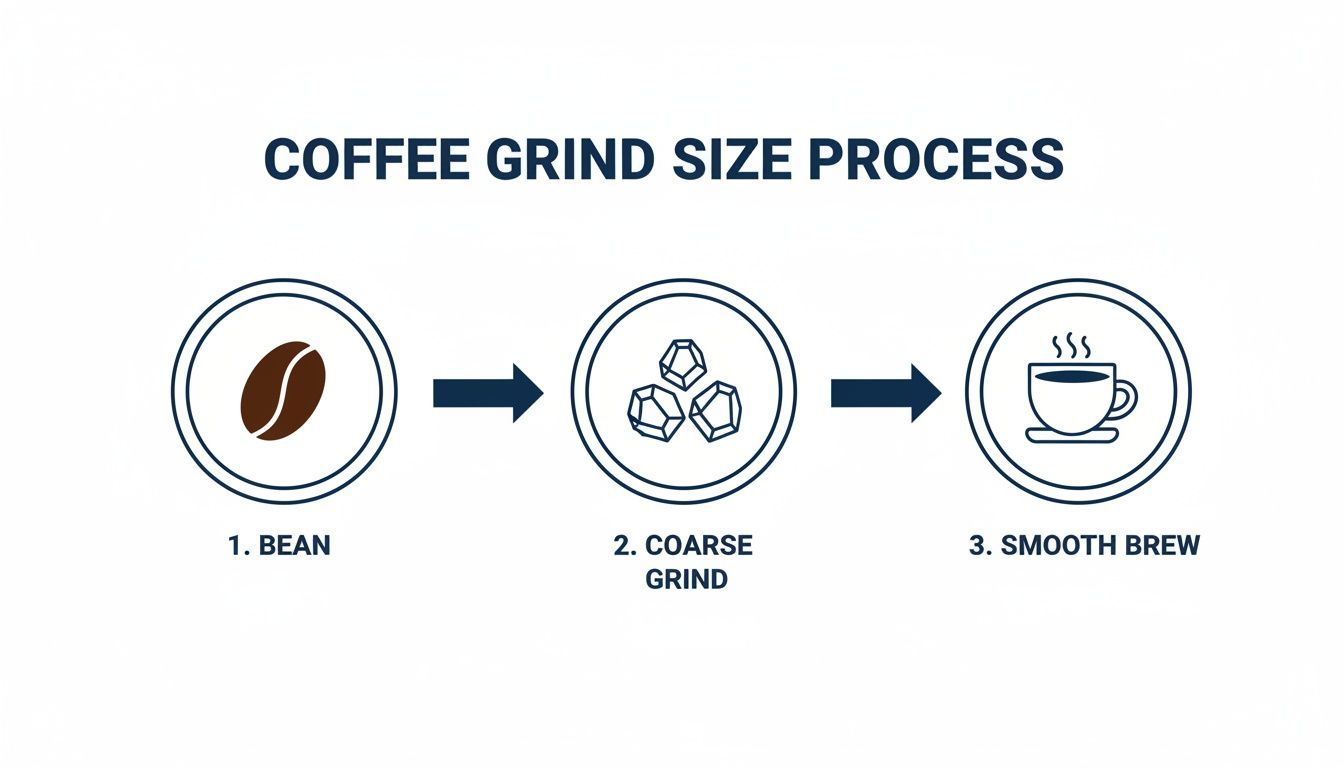 COFFEE GRIND SIZE PROCESS

1. BEAN

2. COARSE GRIND

3. SMOOTH BREW